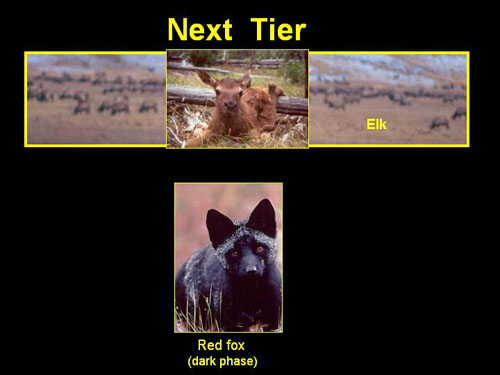 Next Tier

Elk

Red fox
(dark phase)